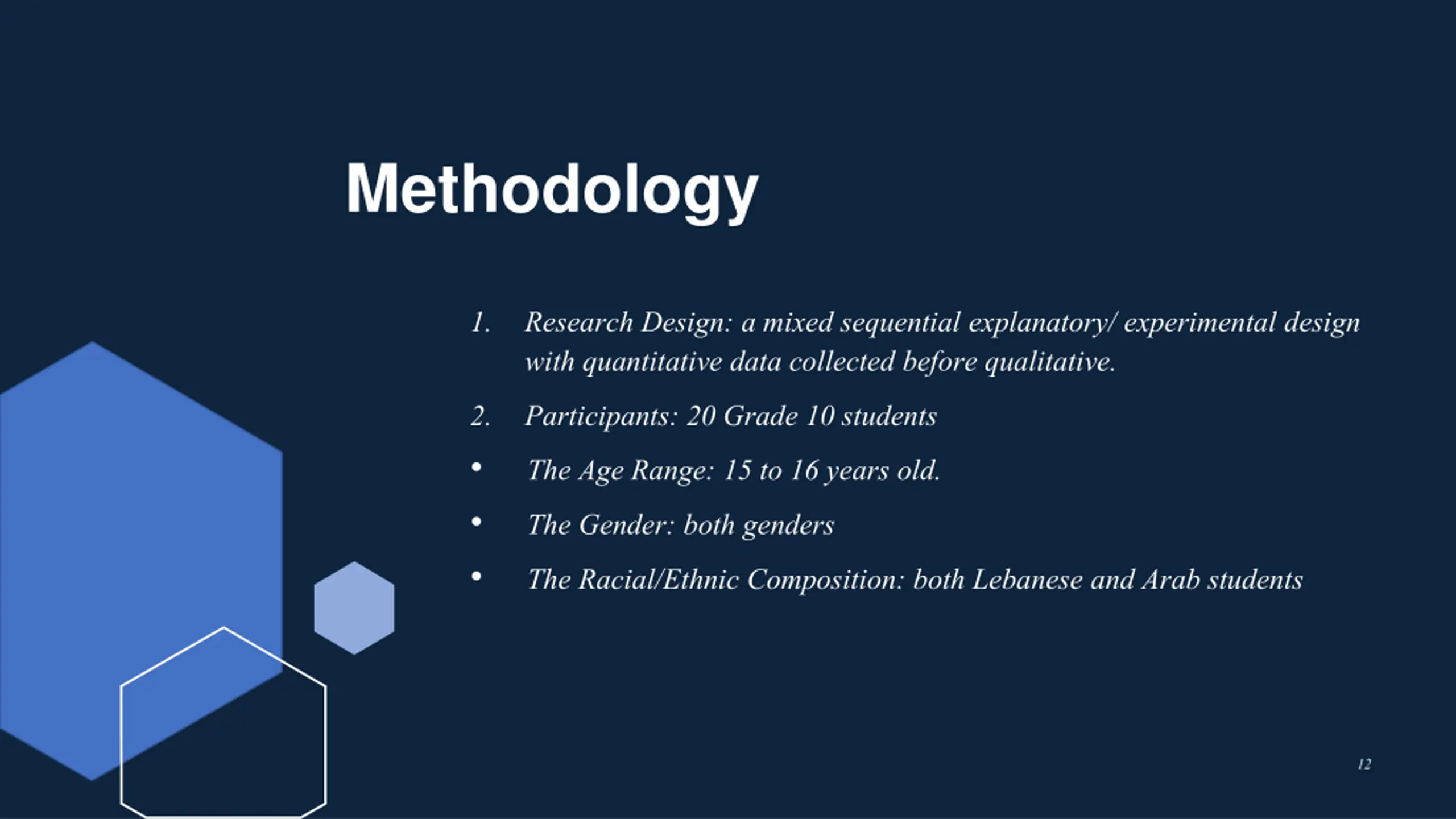 Methodology

1. Research Design: a mixed sequential explanatory/ experimental design with quantitative data collected before qualitative.

2. Participants: 20 Grade 10 students

• The Age Range: 15 to 16 years old.

• The Gender: both genders

• The Racial/Ethnic Composition: both Lebanese and Arab students

12